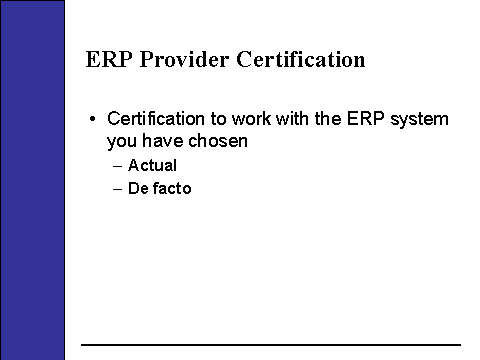 ERP Provider Certification

• Certification to work with the ERP system you have chosen

– Actual

– De facto